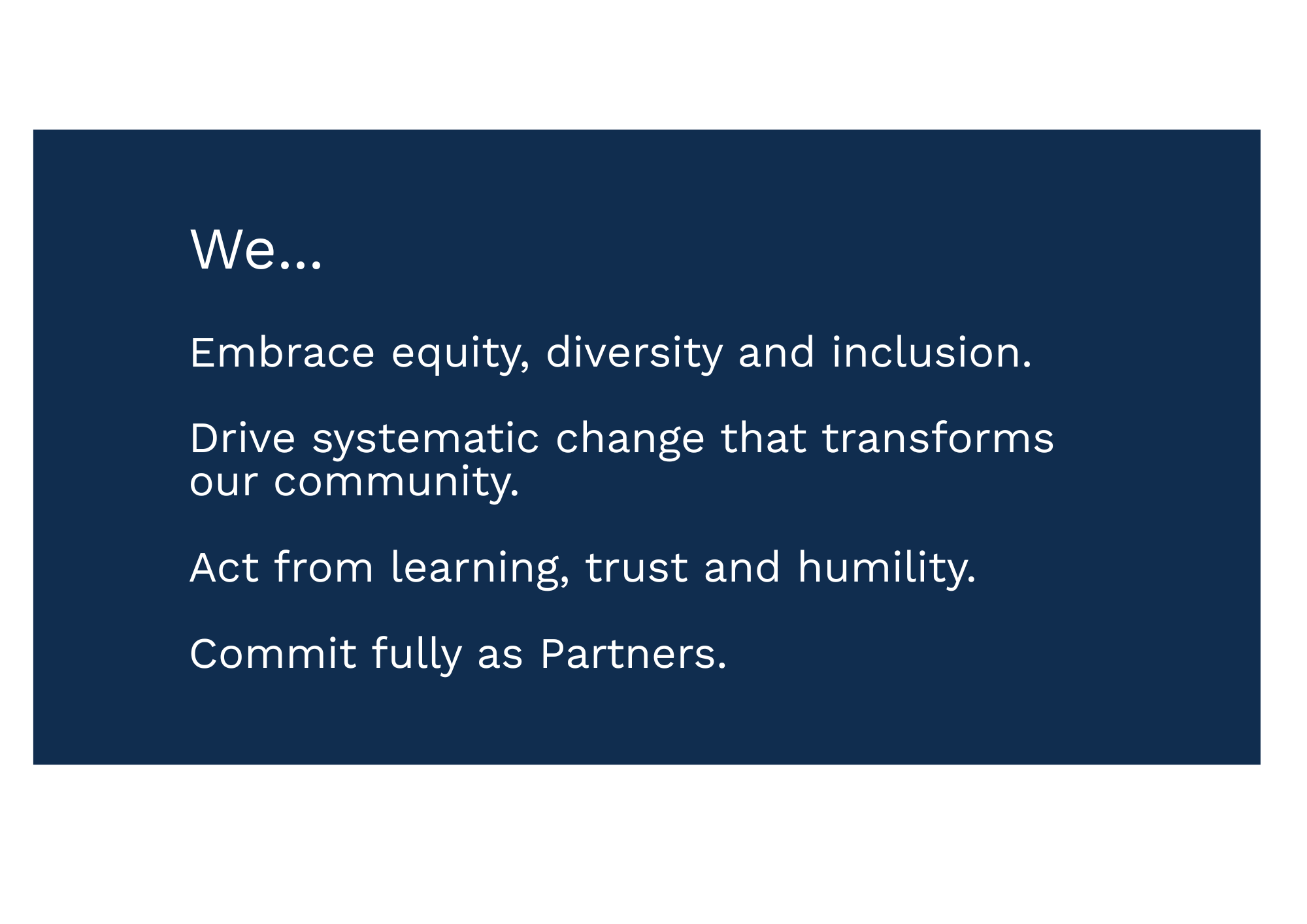 We...

Embrace equity, diversity and inclusion.

Drive systematic change that transforms our community.

Act from learning, trust and humility.

Commit fully as Partners.